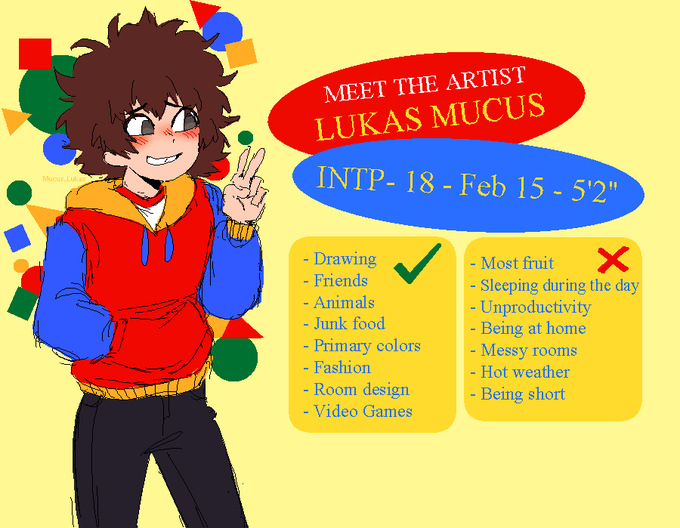 Mucus.Lukas

MEET THE ARTIST
LUKAS MUCUS

INTP- 18 - Feb 15 - 5'2"

- Drawing
- Friends
- Animals
- Junk food
- Primary colors
- Fashion
- Room design
- Video Games

- Most fruit
- Sleeping during the day
- Unproductivity
- Being at home
- Messy rooms
- Hot weather
- Being short